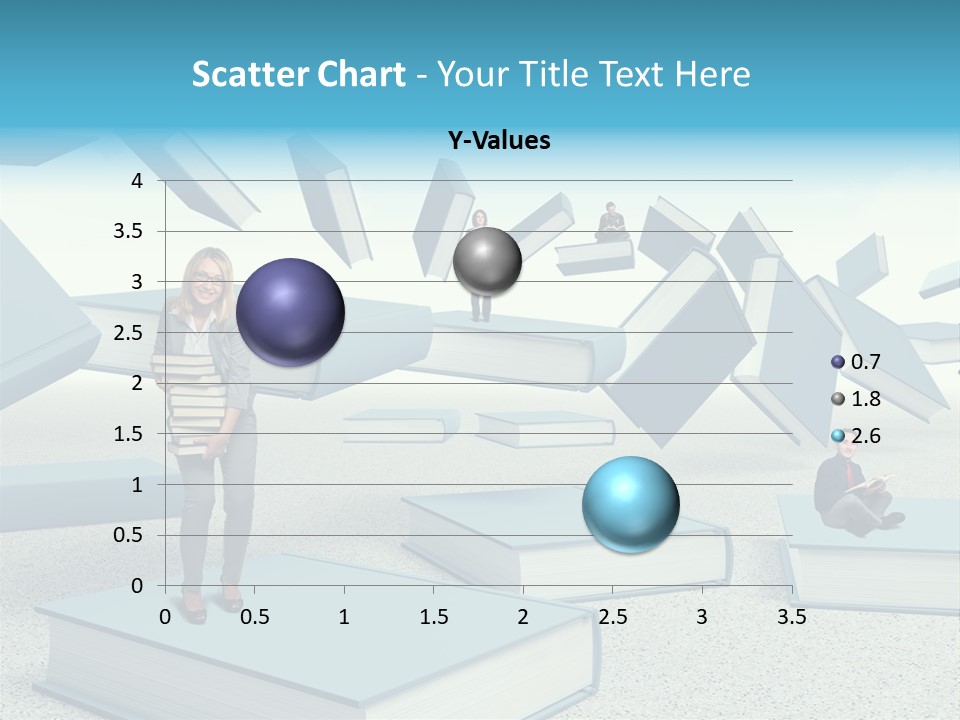 Scatter Chart - Your Title Text Here

Y-Values

4
3.5
3
2.5
2
1.5
1
0.5
0

0 0.5 1 1.5 2 2.5 3 3.5

0.7
1.8
2.6